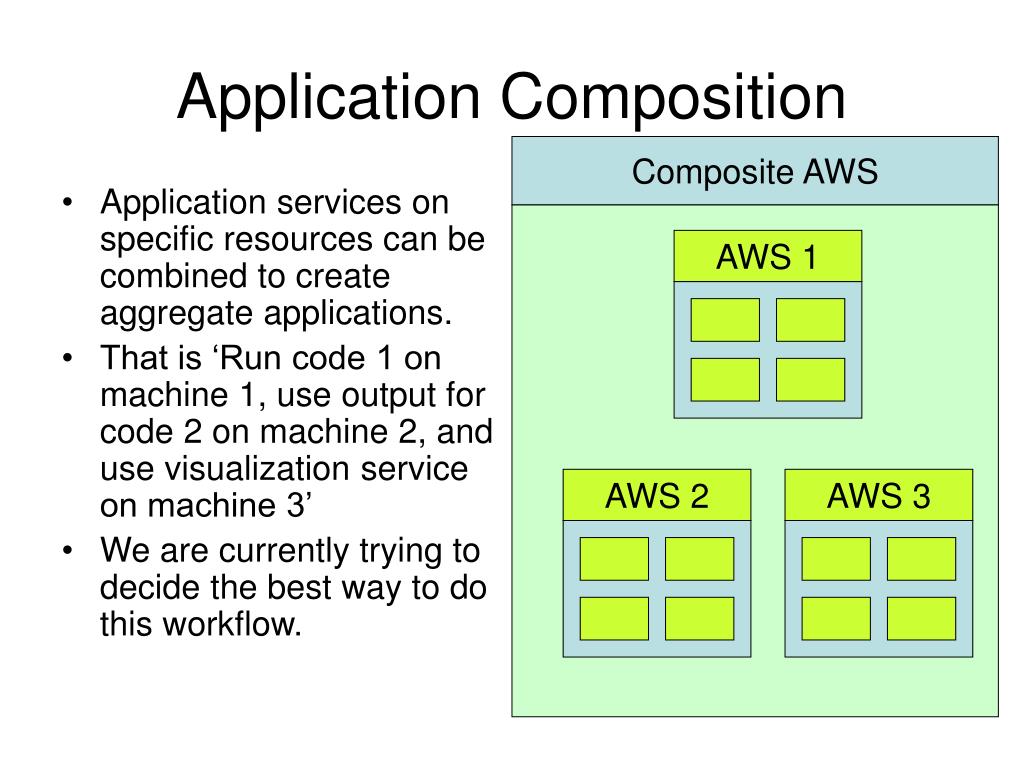 Application Composition

• Application services on specific resources can be combined to create aggregate applications.
• That is ‘Run code 1 on machine 1, use output for code 2 on machine 2, and use visualization service on machine 3’
• We are currently trying to decide the best way to do this workflow.

Composite AWS

AWS 1

AWS 2

AWS 3